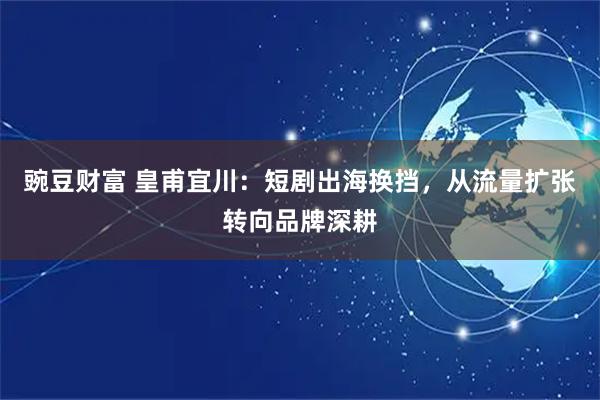 豌豆财富 皇甫宜川：短剧出海换挡，从流量扩张转向品牌深耕